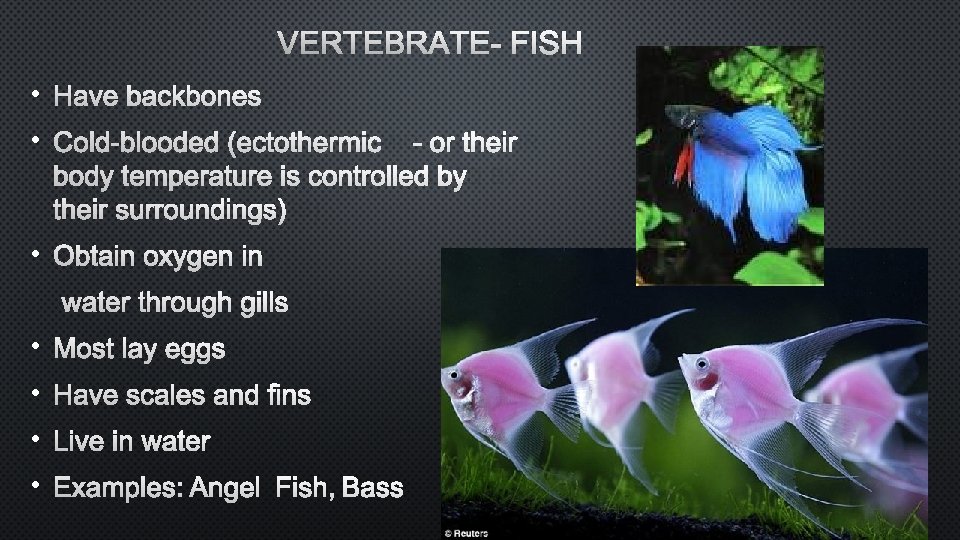 VERTEBRATE- FISH

• Have backbones
• Cold-blooded (ectothermic - or their body temperature is controlled by their surroundings)
• Obtain oxygen in water through gills
• Most lay eggs
• Have scales and fins
• Live in water
• Examples: Angel Fish, Bass

© Reuters